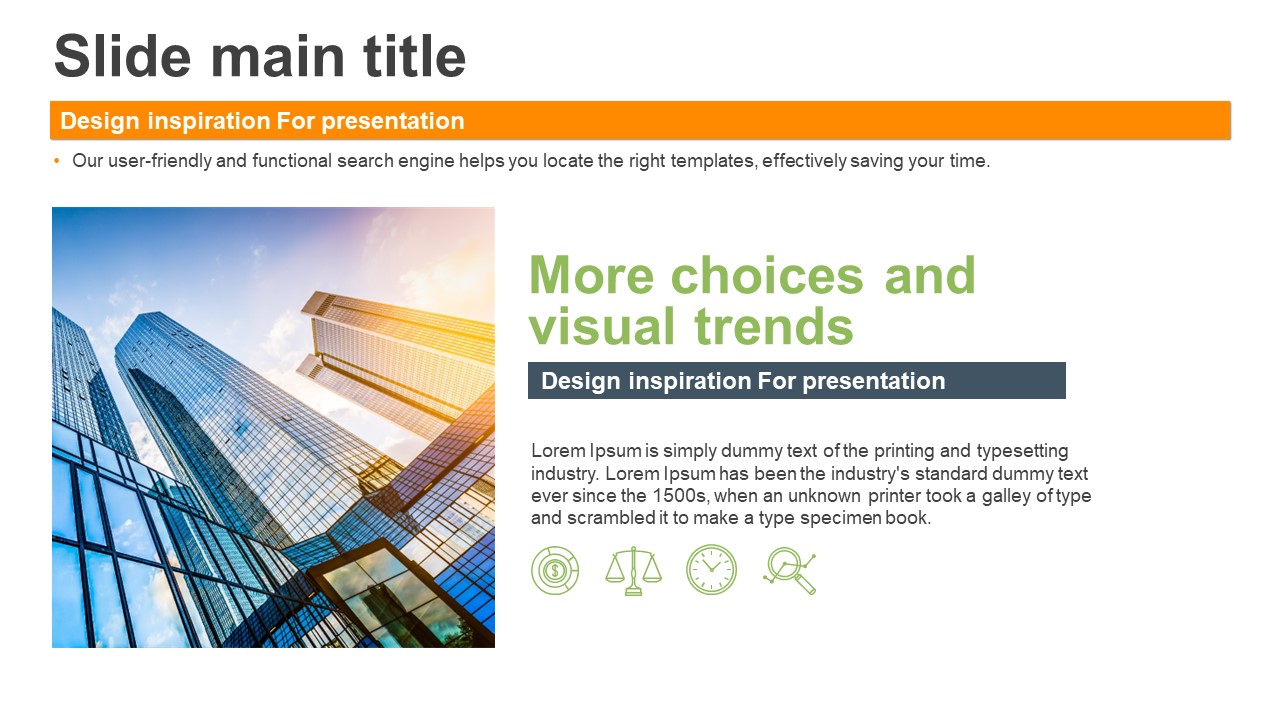 Slide main title

Design inspiration For presentation

• Our user-friendly and functional search engine helps you locate the right templates, effectively saving your time.

More choices and visual trends

Design inspiration For presentation

Lorem Ipsum is simply dummy text of the printing and typesetting industry. Lorem Ipsum has been the industry's standard dummy text ever since the 1500s, when an unknown printer took a galley of type and scrambled it to make a type specimen book.